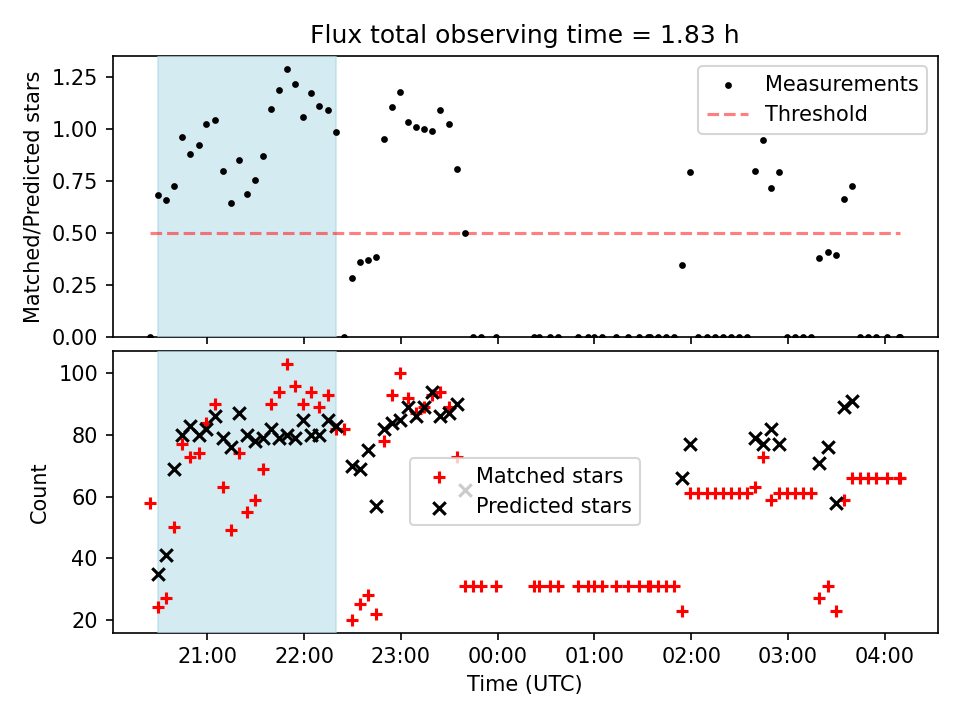 Flux total observing time = 1.83 h

Matched/Predicted stars

1.25
1.00
0.75
0.50
0.25
0.00

Measurements
Threshold

Count

100
80
60
40
20

Matched stars
Predicted stars

21:00 22:00 23:00 00:00 01:00 02:00 03:00 04:00

Time (UTC)